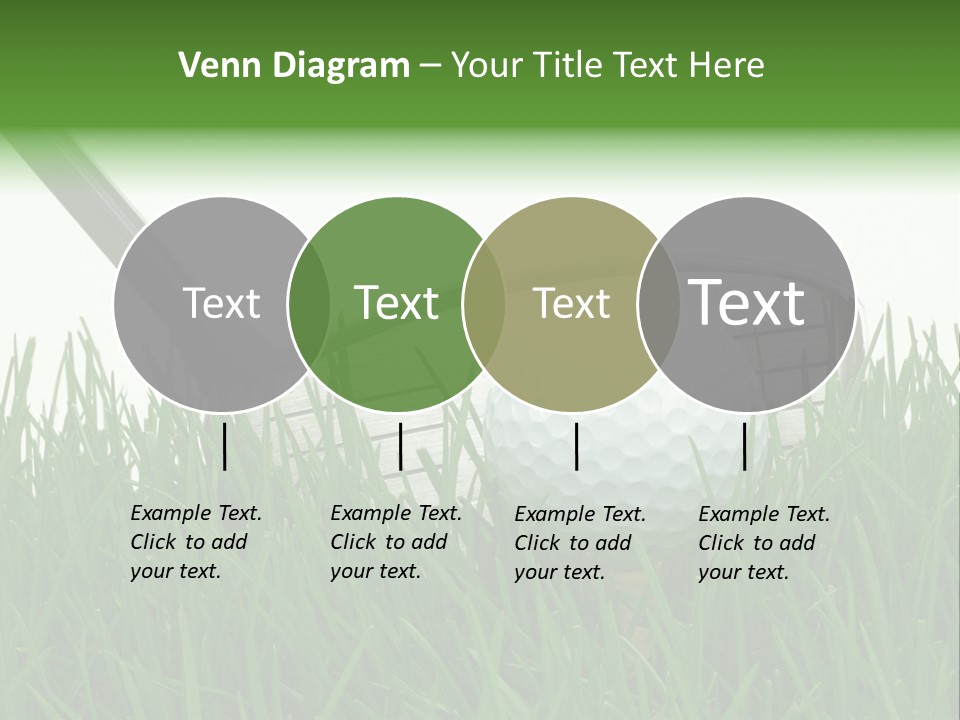 Venn Diagram – Your Title Text Here

Text

Text

Text

Text

Example Text. Click to add your text.

Example Text. Click to add your text.

Example Text. Click to add your text.

Example Text. Click to add your text.